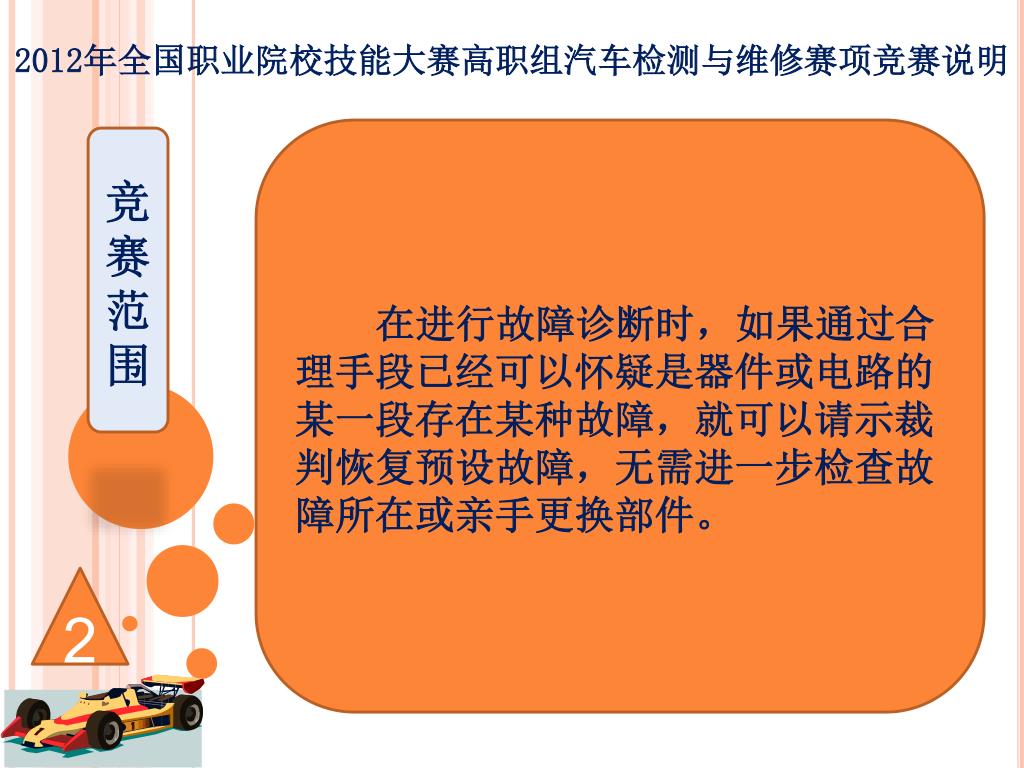 2012年全国职业院校技能大赛高职组汽车检测与维修赛项竞赛说明

竞赛范围

在进行故障诊断时，如果通过合理手段已经可以怀疑是器件或电路的某一段存在某种故障，就可以请示裁判恢复预设故障，无需进一步检查故障所在或亲手更换部件。

2